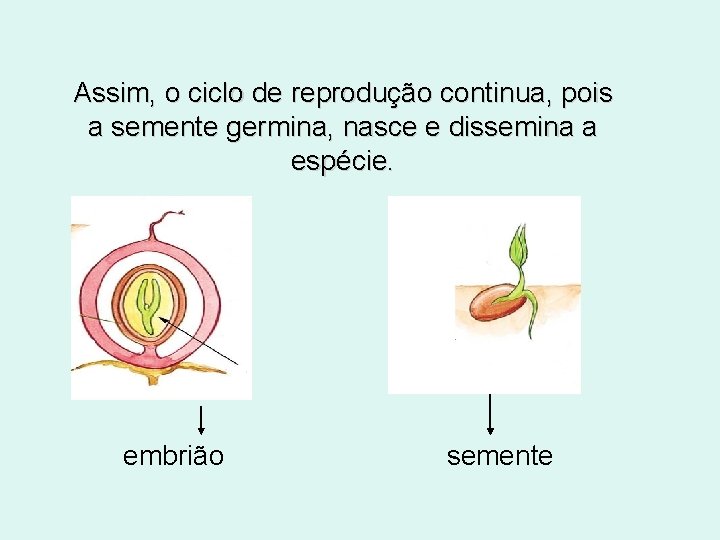 Assim, o ciclo de reprodução continua, pois a semente germina, nasce e dissemina a espécie.

embrião

semente